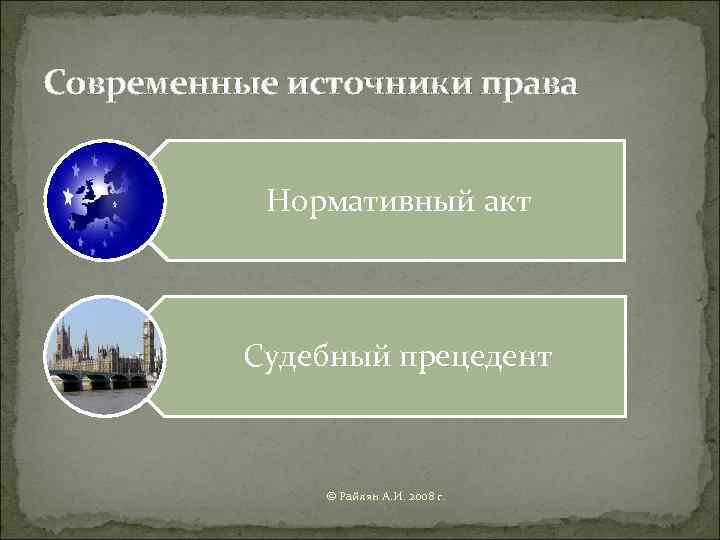 Современные источники права

Нормативный акт

Судебный прецедент

© Райлян А.И. 2008 г.